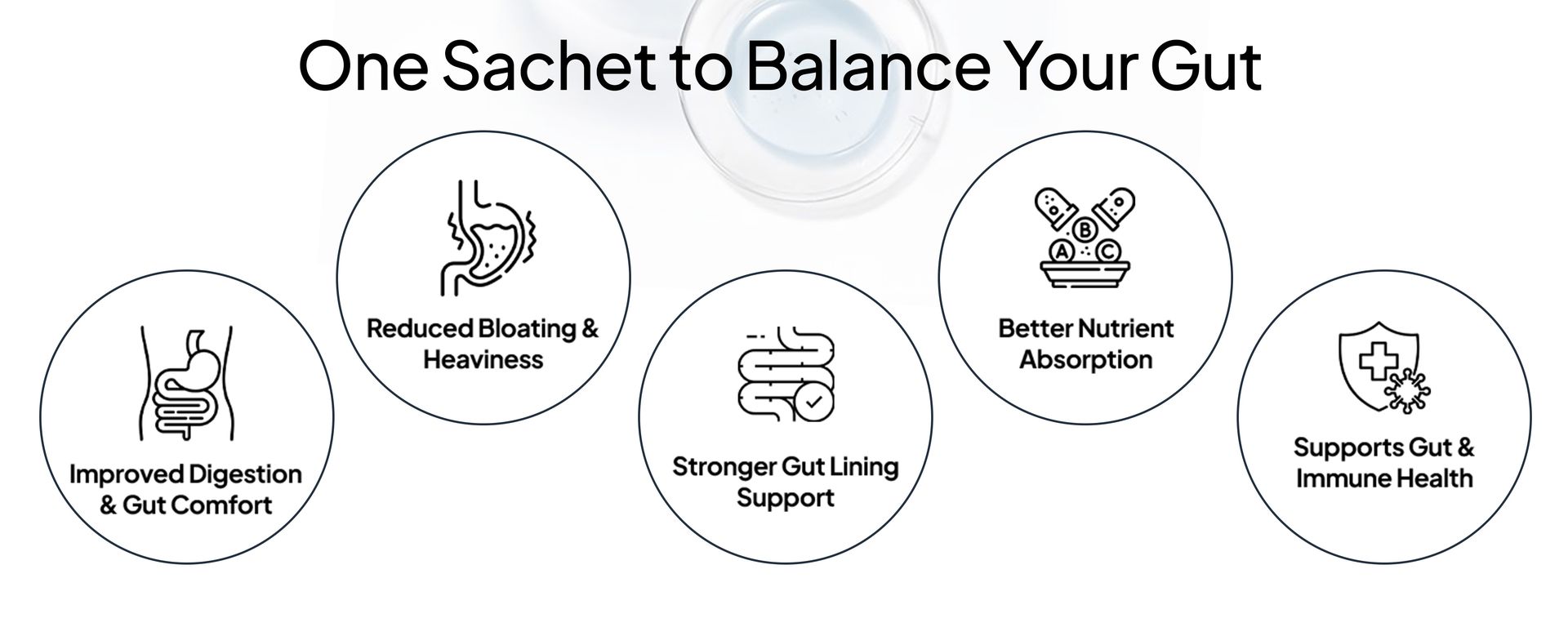 One Sachet to Balance Your Gut

Improved Digestion & Gut Comfort

Reduced Bloating & Heaviness

Stronger Gut Lining Support

B
A
C

Better Nutrient Absorption

Supports Gut & Immune Health